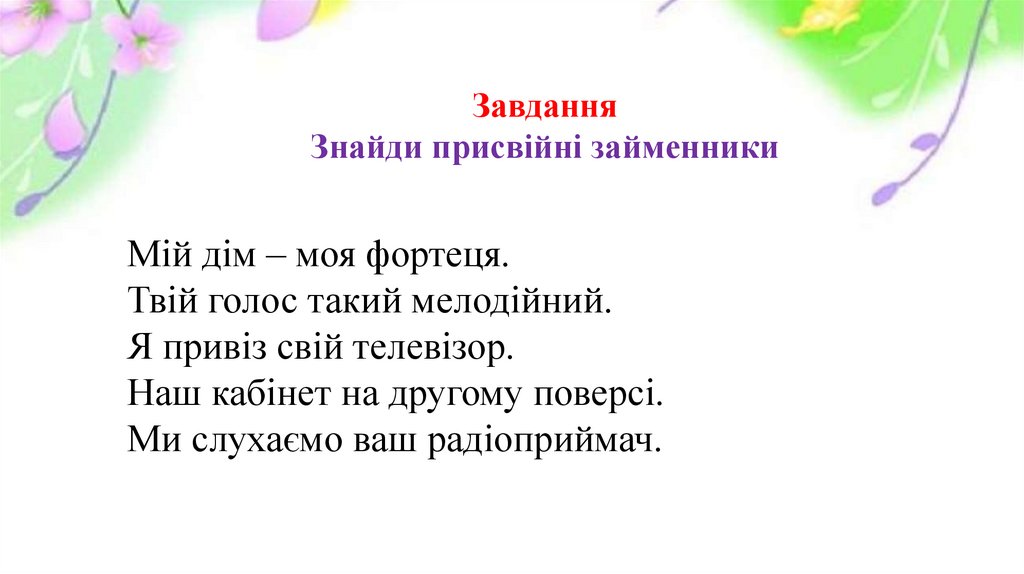 Завдання
Знайди присвійні займенники

Мій дім – моя фортеця.
Твій голос такий мелодійний.
Я привіз свій телевізор.
Наш кабінет на другому поверсі.
Ми слухаємо ваш радіоприймач.